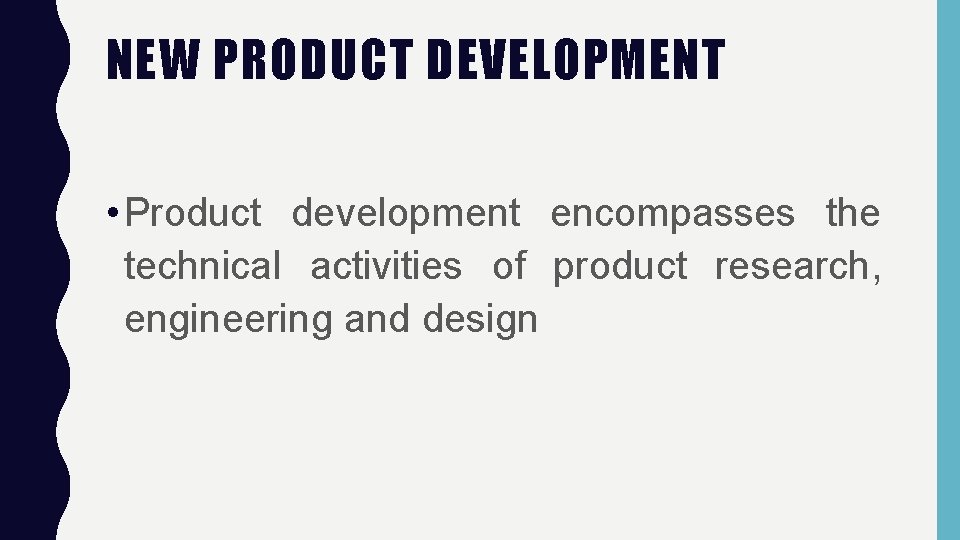 NEW PRODUCT DEVELOPMENT

• Product development encompasses the technical activities of product research, engineering and design